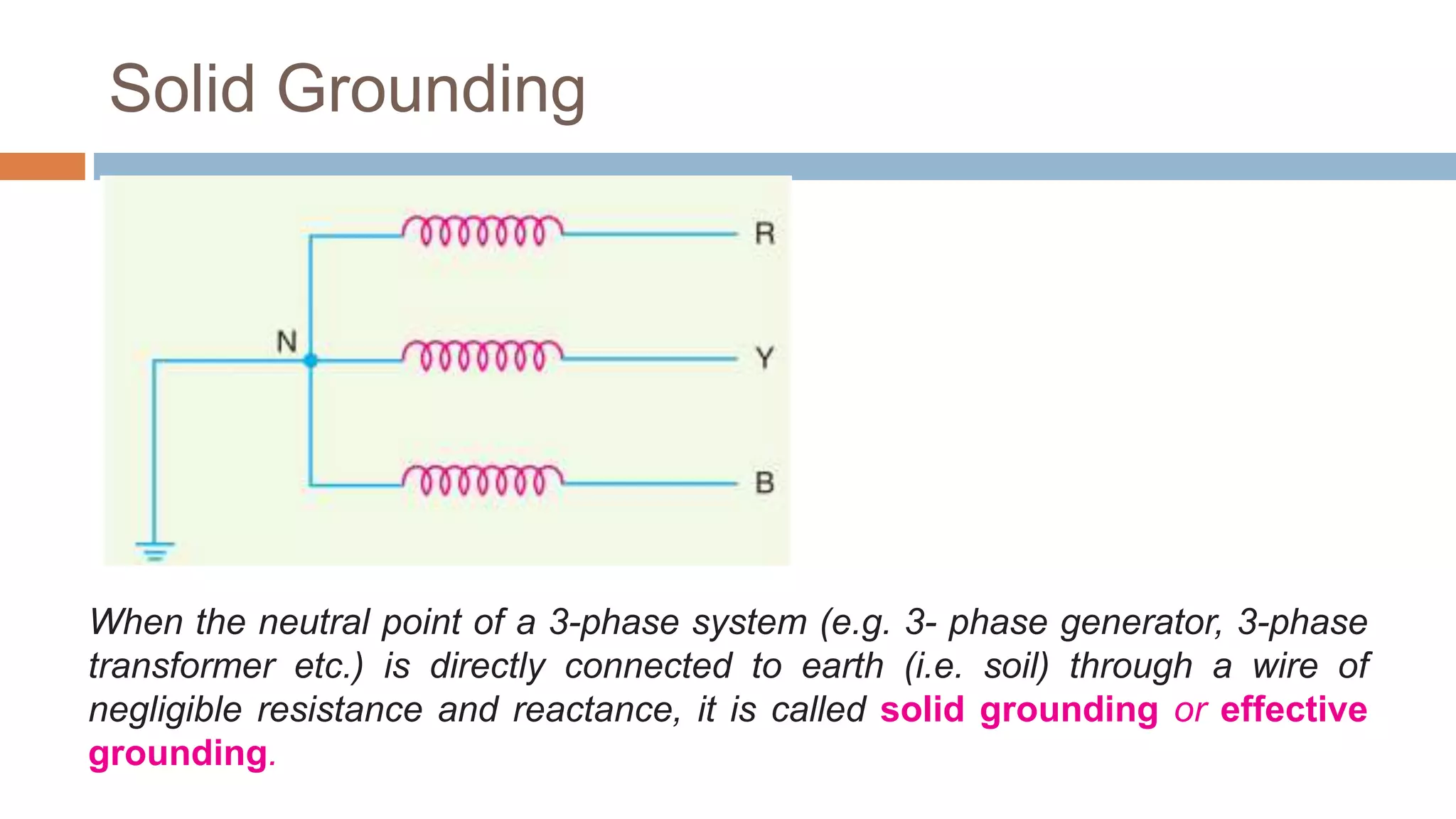 Solid Grounding

R

N

Y

B

When the neutral point of a 3-phase system (e.g. 3- phase generator, 3-phase transformer etc.) is directly connected to earth (i.e. soil) through a wire of negligible resistance and reactance, it is called solid grounding or effective grounding.